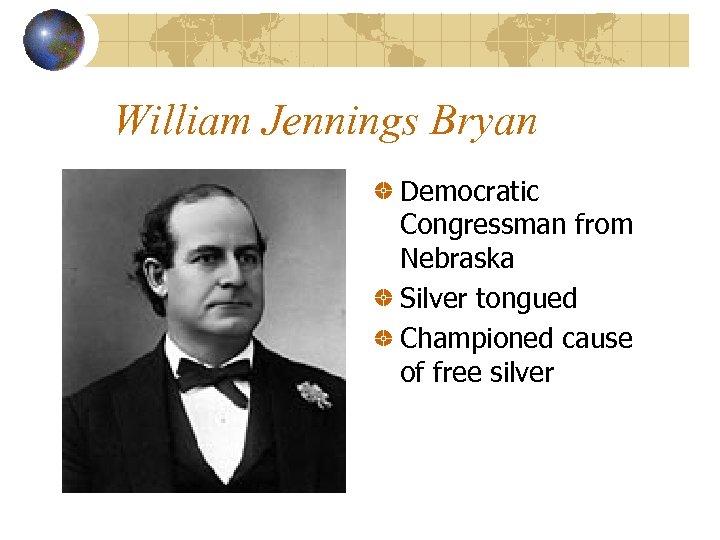 William Jennings Bryan

Democratic Congressman from Nebraska

Silver tongued

Championed cause of free silver